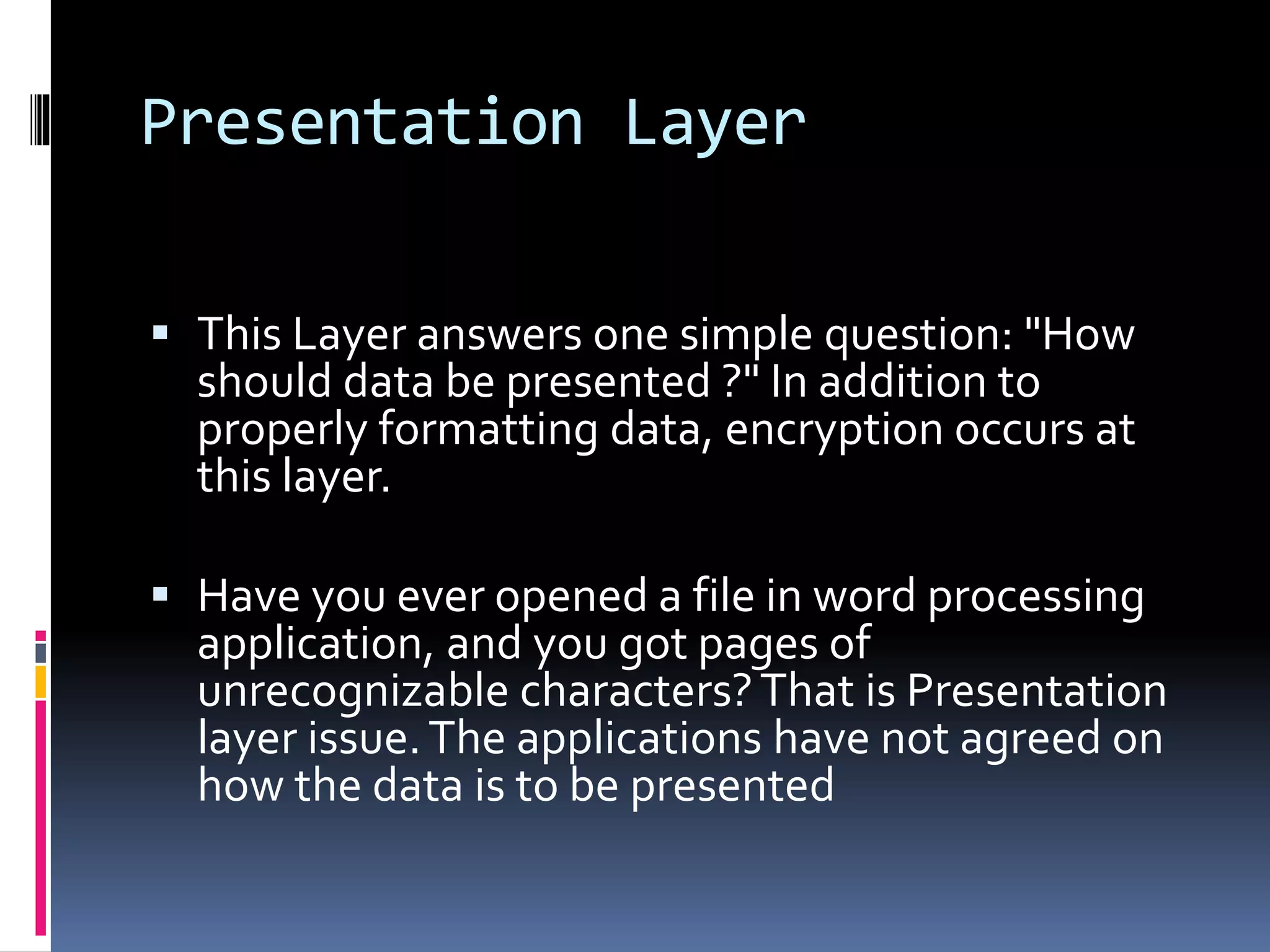 Presentation Layer

▪ This Layer answers one simple question: "How should data be presented ?" In addition to properly formatting data, encryption occurs at this layer.

▪ Have you ever opened a file in word processing application, and you got pages of unrecognizable characters? That is Presentation layer issue. The applications have not agreed on how the data is to be presented